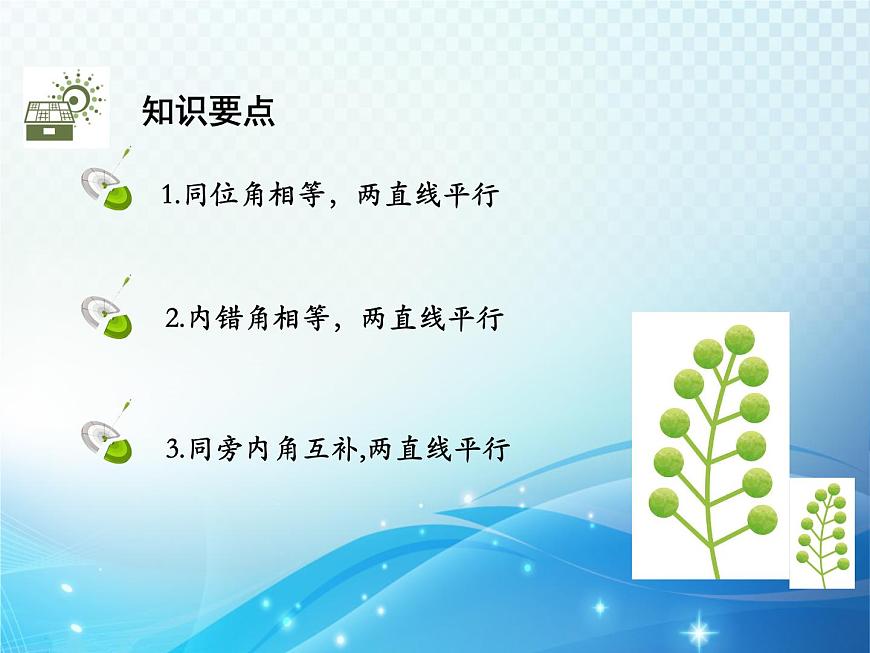 知识要点

1.同位角相等，两直线平行

2.内错角相等，两直线平行

3.同旁内角互补,两直线平行